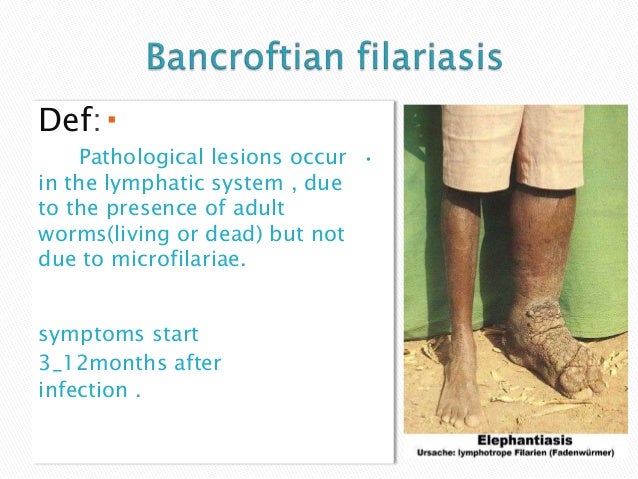 Bancroftian filariasis

Def:

Pathological lesions occur in the lymphatic system , due to the presence of adult worms(living or dead) but not due to microfilariae.

symptoms start 3_12months after infection .

Elephantiasis
Ursache: lymphotrope Filarien (Fadenwürmer)